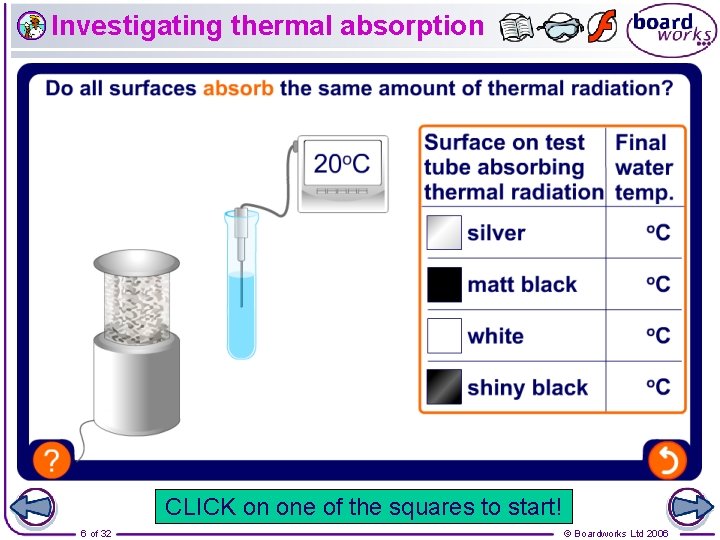 Investigating thermal absorption

board works

Do all surfaces absorb the same amount of thermal radiation?

20°C

| Surface on test tube absorbing thermal radiation | Final water temp. |
|---|---|
| silver | °C |
| matt black | °C |
| white | °C |
| shiny black | °C |

?

CLICK on one of the squares to start!

6 of 32

© Boardworks Ltd 2006